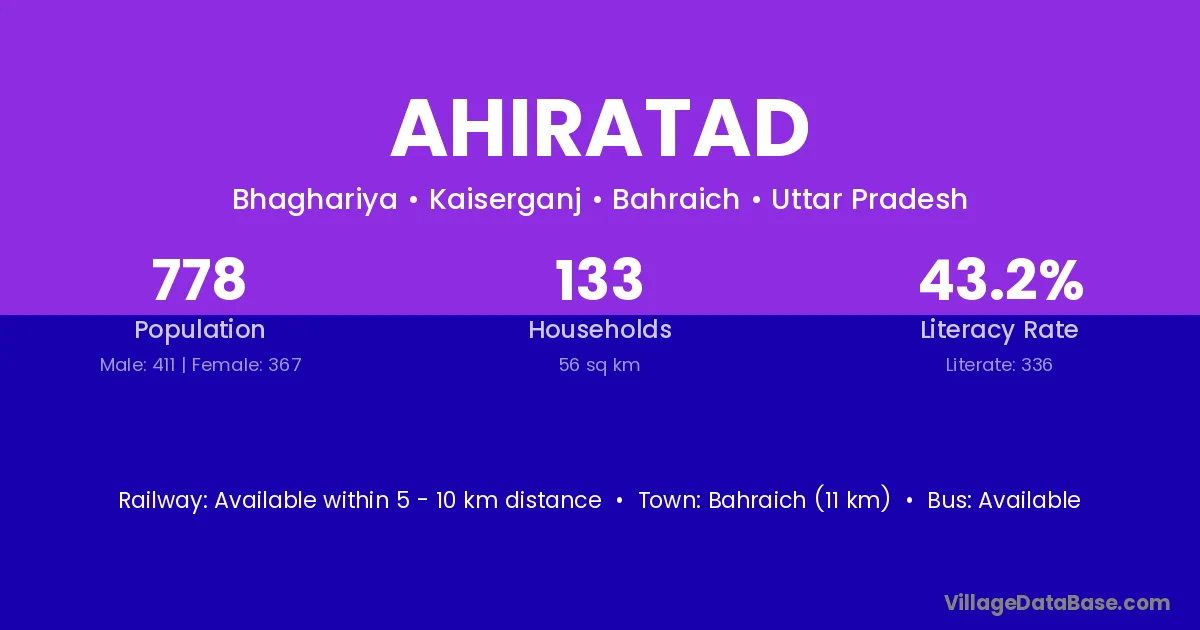 AHIRATAD

Bhaghariya • Kaiserganj • Bahraich • Uttar Pradesh

778
Population
Male: 411 | Female: 367

133
Households
56 sq km

43.2%
Literacy Rate
Literate: 336

Railway: Available within 5 - 10 km distance • Town: Bahraich (11 km) • Bus: Available

VillageDataBase.com